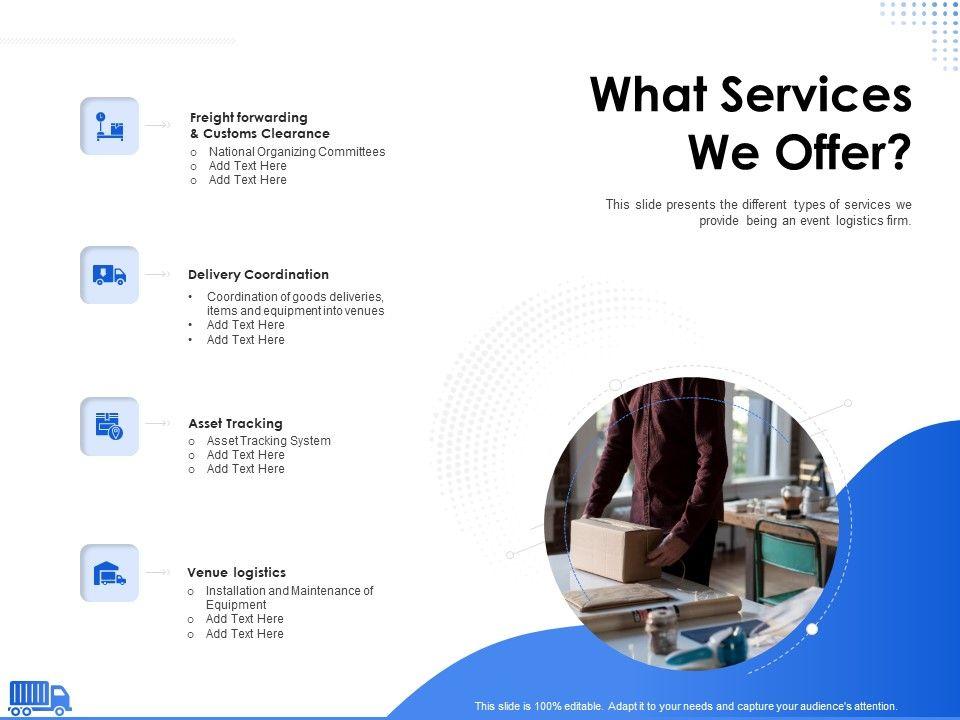 What Services We Offer?

This slide presents the different types of services we provide being an event logistics firm.

Freight forwarding & Customs Clearance
o National Organizing Committees
o Add Text Here
o Add Text Here

Delivery Coordination
• Coordination of goods deliveries, items and equipment into venues
• Add Text Here
• Add Text Here

Asset Tracking
o Asset Tracking System
o Add Text Here
o Add Text Here

Venue logistics
o Installation and Maintenance of Equipment
o Add Text Here
o Add Text Here

This slide is 100% editable. Adapt it to your needs and capture your audience's attention.